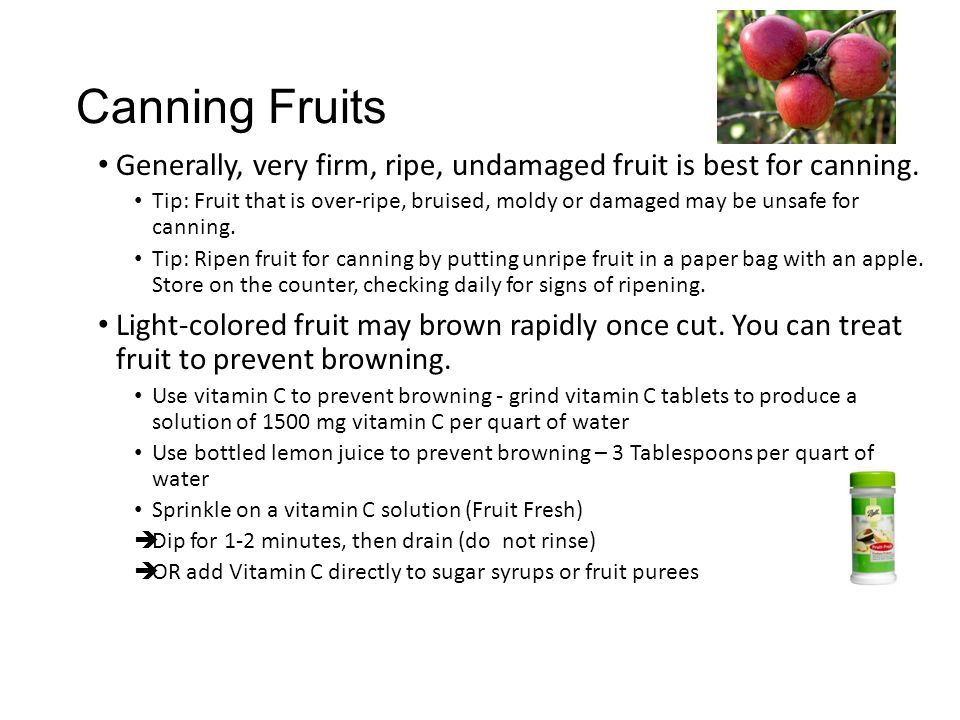 Canning Fruits

• Generally, very firm, ripe, undamaged fruit is best for canning.
  • Tip: Fruit that is over-ripe, bruised, moldy or damaged may be unsafe for canning.
  • Tip: Ripen fruit for canning by putting unripe fruit in a paper bag with an apple. Store on the counter, checking daily for signs of ripening.

• Light-colored fruit may brown rapidly once cut. You can treat fruit to prevent browning.
  • Use vitamin C to prevent browning - grind vitamin C tablets to produce a solution of 1500 mg vitamin C per quart of water
  • Use bottled lemon juice to prevent browning – 3 Tablespoons per quart of water
  • Sprinkle on a vitamin C solution (Fruit Fresh)
  ➔Dip for 1-2 minutes, then drain (do not rinse)
  ➔OR add Vitamin C directly to sugar syrups or fruit purees